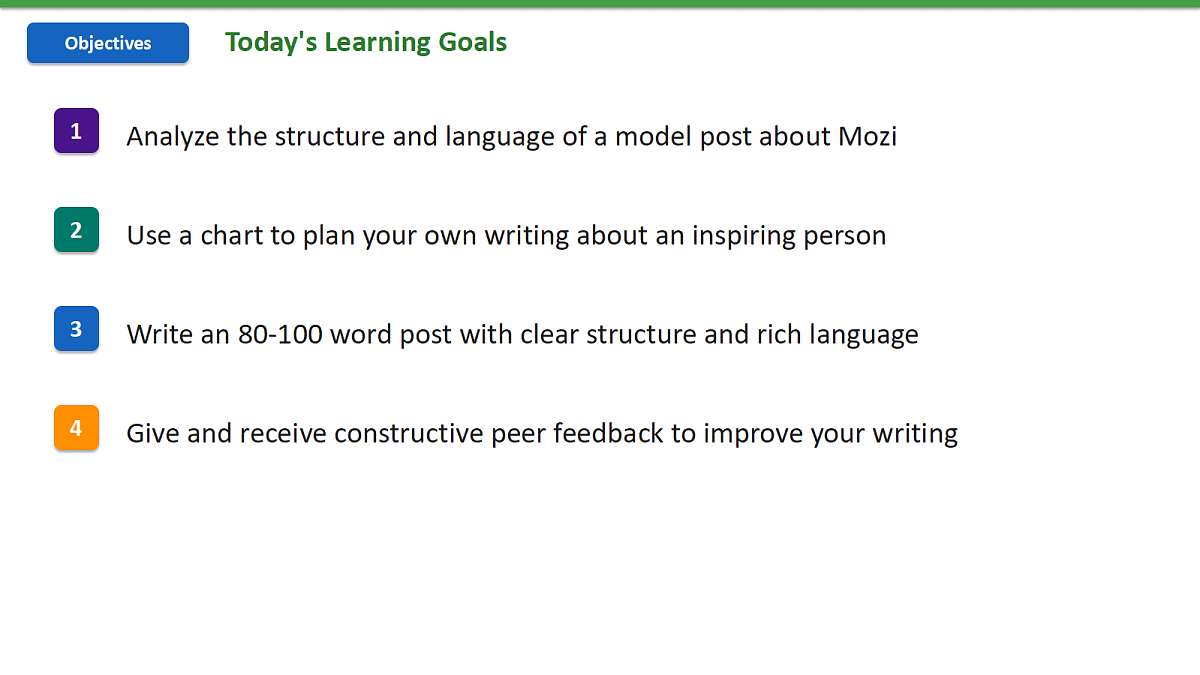 Objectives

Today's Learning Goals

1 Analyze the structure and language of a model post about Mozi

2 Use a chart to plan your own writing about an inspiring person

3 Write an 80-100 word post with clear structure and rich language

4 Give and receive constructive peer feedback to improve your writing